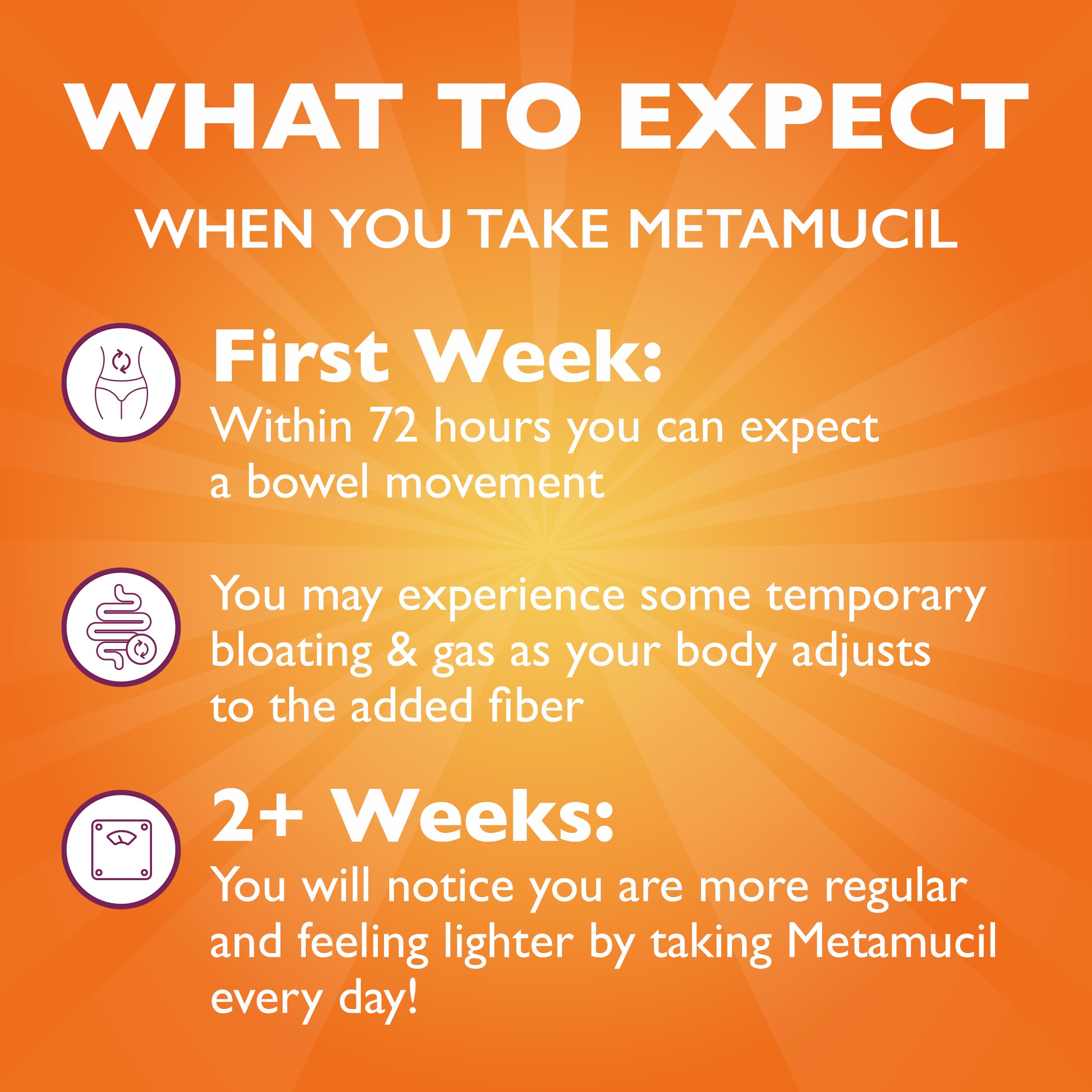 WHAT TO EXPECT

WHEN YOU TAKE METAMUCIL

First Week:

Within 72 hours you can expect a bowel movement

You may experience some temporary bloating & gas as your body adjusts to the added fiber

2+ Weeks:

You will notice you are more regular and feeling lighter by taking Metamucil every day!